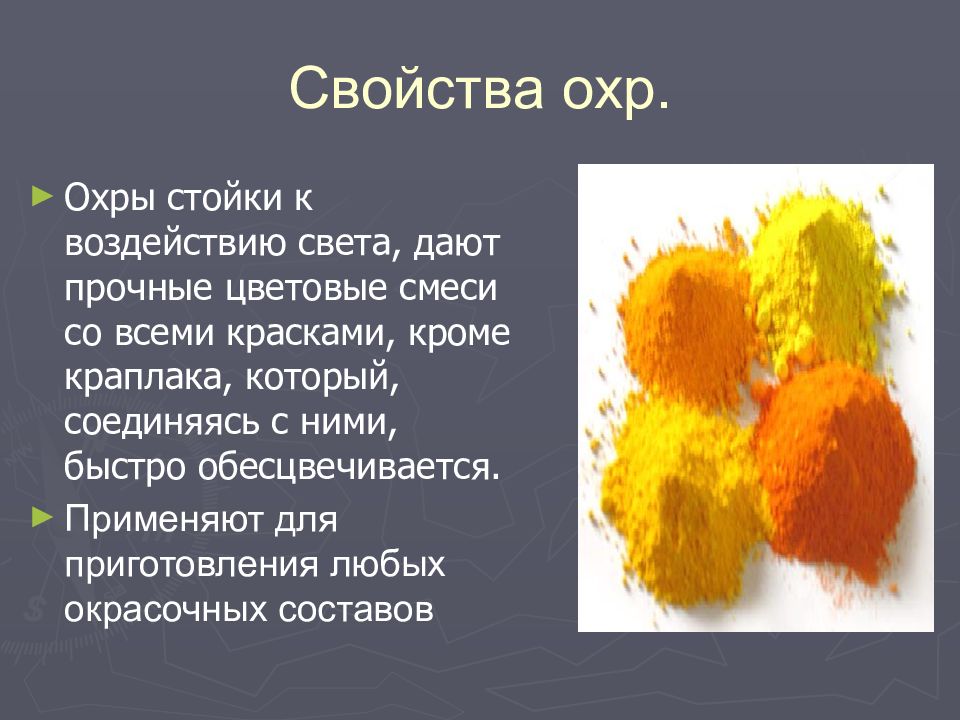 Свойства охр.

► Охры стойки к воздействию света, дают прочные цветовые смеси со всеми красками, кроме краплака, который, соединяясь с ними, быстро обесцвечивается.

► Применяют для приготовления любых окрасочных составов